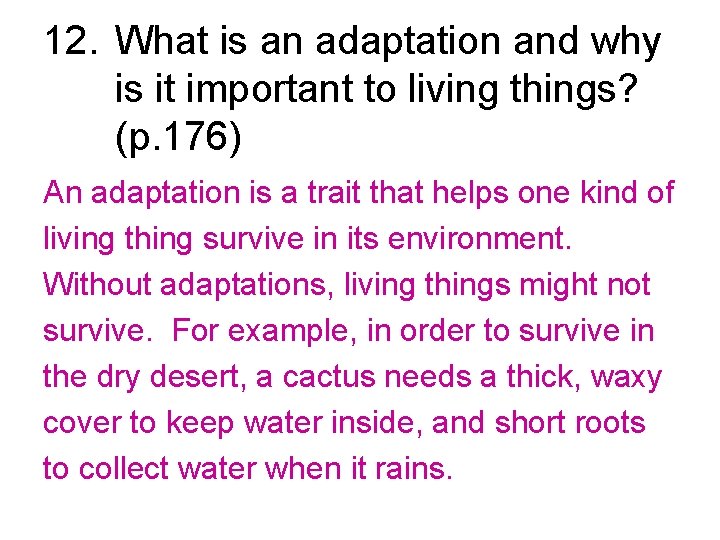 12. What is an adaptation and why is it important to living things? (p.176)

An adaptation is a trait that helps one kind of living thing survive in its environment. Without adaptations, living things might not survive. For example, in order to survive in the dry desert, a cactus needs a thick, waxy cover to keep water inside, and short roots to collect water when it rains.